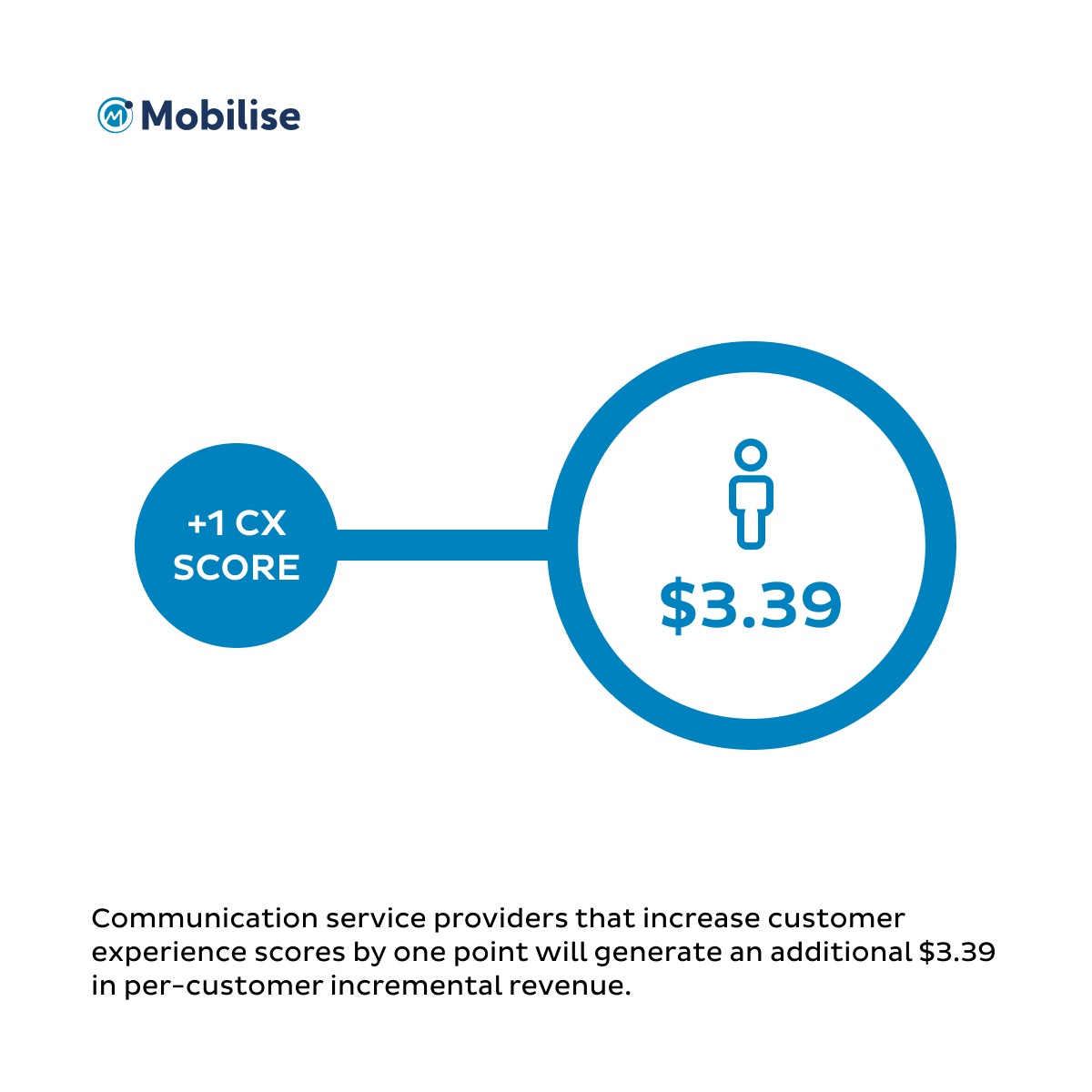 Mobilise

+1 CX SCORE

\$3.39

Communication service providers that increase customer experience scores by one point will generate an additional \$3.39 in per-customer incremental revenue.